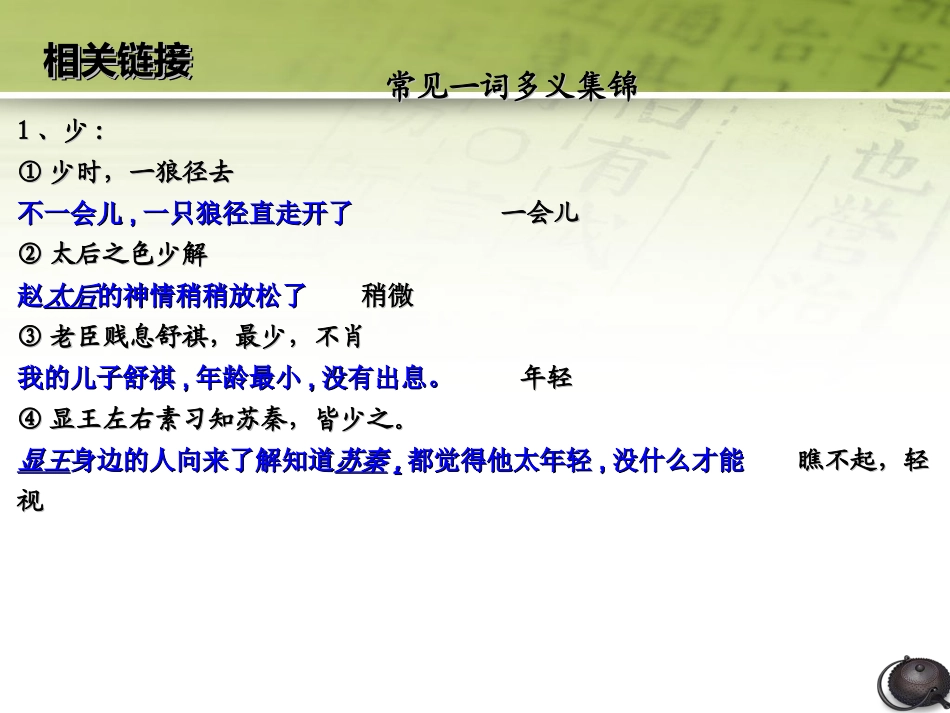 相关链接

常见一词多义集锦

1、少：

① 少时，一狼径去

不一会儿，一只狼径直走开了　　一会儿

② 太后之色少解

赵太后的神情稍稍放松了　　稍微

③ 老臣贱息舒祺，最少，不肖

我的儿子舒祺，年龄最小，没有出息。　　年轻

④ 显王左右素习知苏秦，皆少之。

显王身边的人向来了解知道苏秦，都觉得他太年轻，没什么才能　　瞧不起，轻视